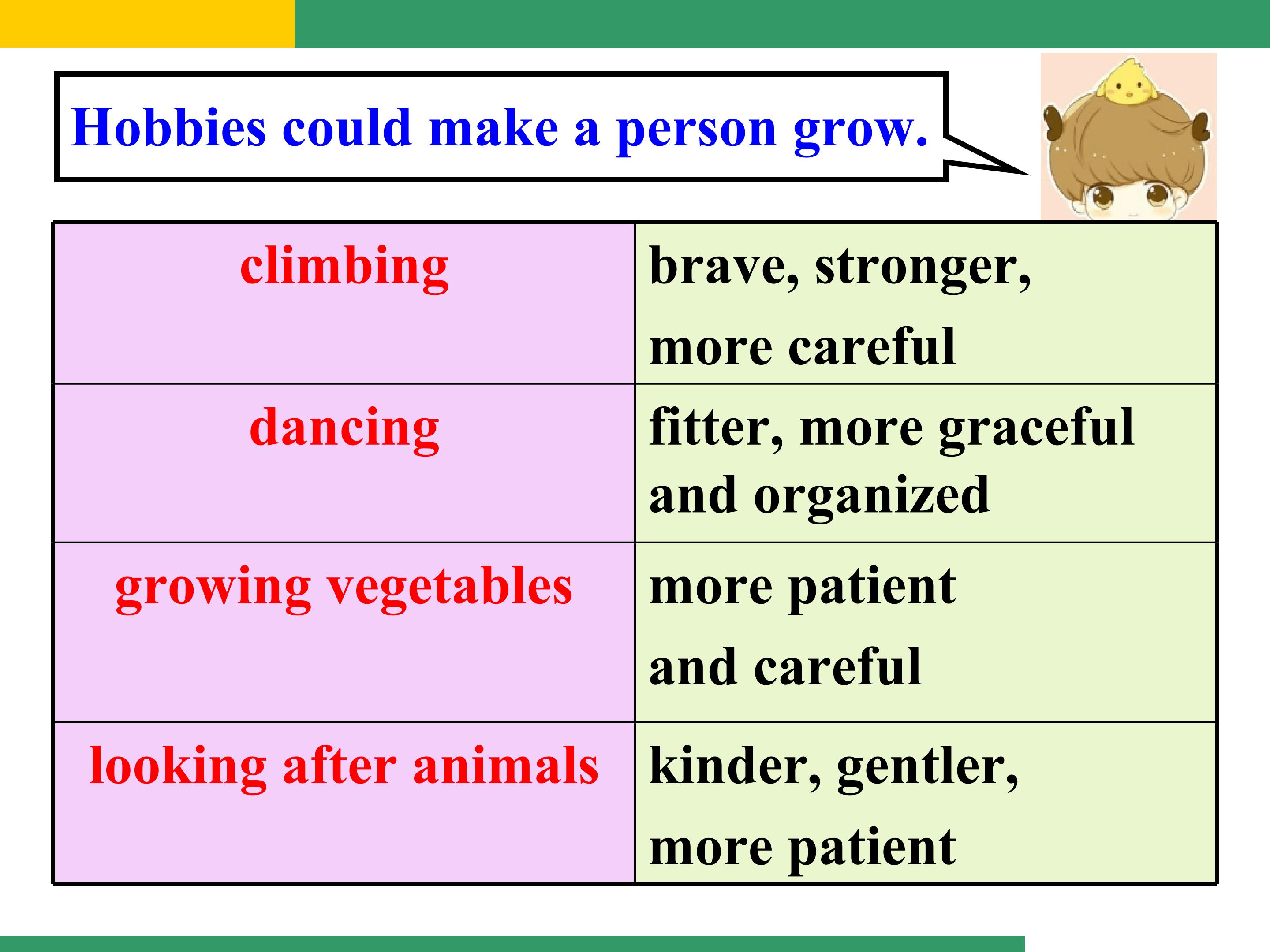 Hobbies could make a person grow.

| climbing | brave, stronger, more careful |
|---|---|
| dancing | fitter, more graceful and organized |
| growing vegetables | more patient and careful |
| looking after animals | kinder, gentler, more patient |